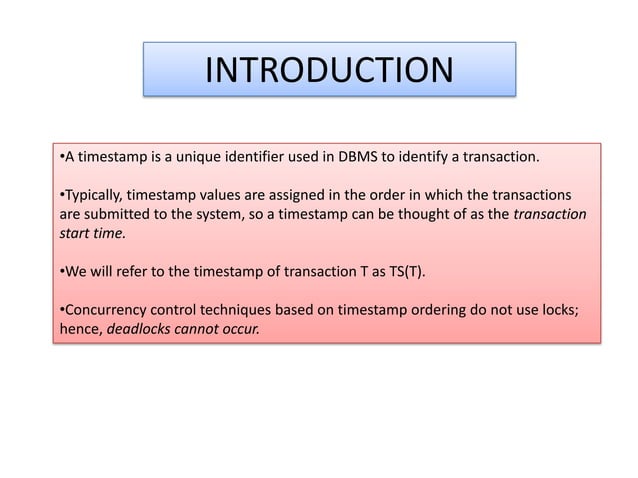 INTRODUCTION

•A timestamp is a unique identifier used in DBMS to identify a transaction.

•Typically, timestamp values are assigned in the order in which the transactions are submitted to the system, so a timestamp can be thought of as the transaction start time.

•We will refer to the timestamp of transaction T as TS(T).

•Concurrency control techniques based on timestamp ordering do not use locks; hence, deadlocks cannot occur.